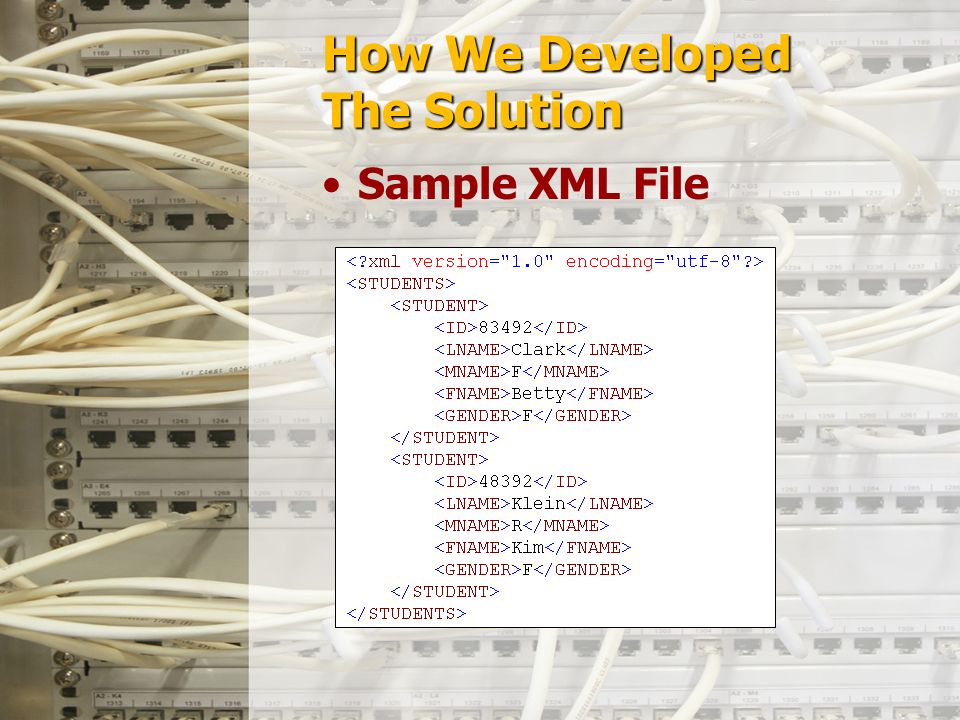 How We Developed The Solution

• Sample XML File

<?xml version="1.0" encoding="utf-8"?>
<STUDENTS>
    <STUDENT>
        <ID>83492</ID>
        <LNAME>Clark</LNAME>
        <MNAME>F</MNAME>
        <FNAME>Betty</FNAME>
        <GENDER>F</GENDER>
    </STUDENT>
    <STUDENT>
        <ID>48392</ID>
        <LNAME>Klein</LNAME>
        <MNAME>R</MNAME>
        <FNAME>Kim</FNAME>
        <GENDER>F</GENDER>
    </STUDENT>
</STUDENTS>